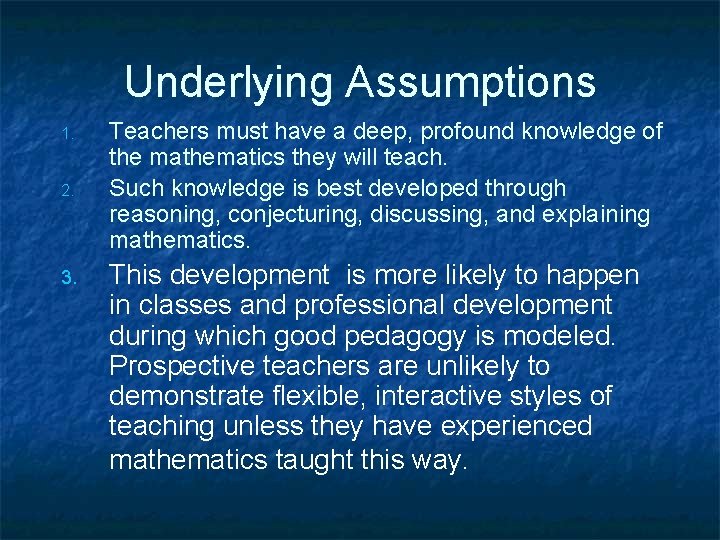 Underlying Assumptions

1. Teachers must have a deep, profound knowledge of the mathematics they will teach.

2. Such knowledge is best developed through reasoning, conjecturing, discussing, and explaining mathematics.

3. This development is more likely to happen in classes and professional development during which good pedagogy is modeled. Prospective teachers are unlikely to demonstrate flexible, interactive styles of teaching unless they have experienced mathematics taught this way.